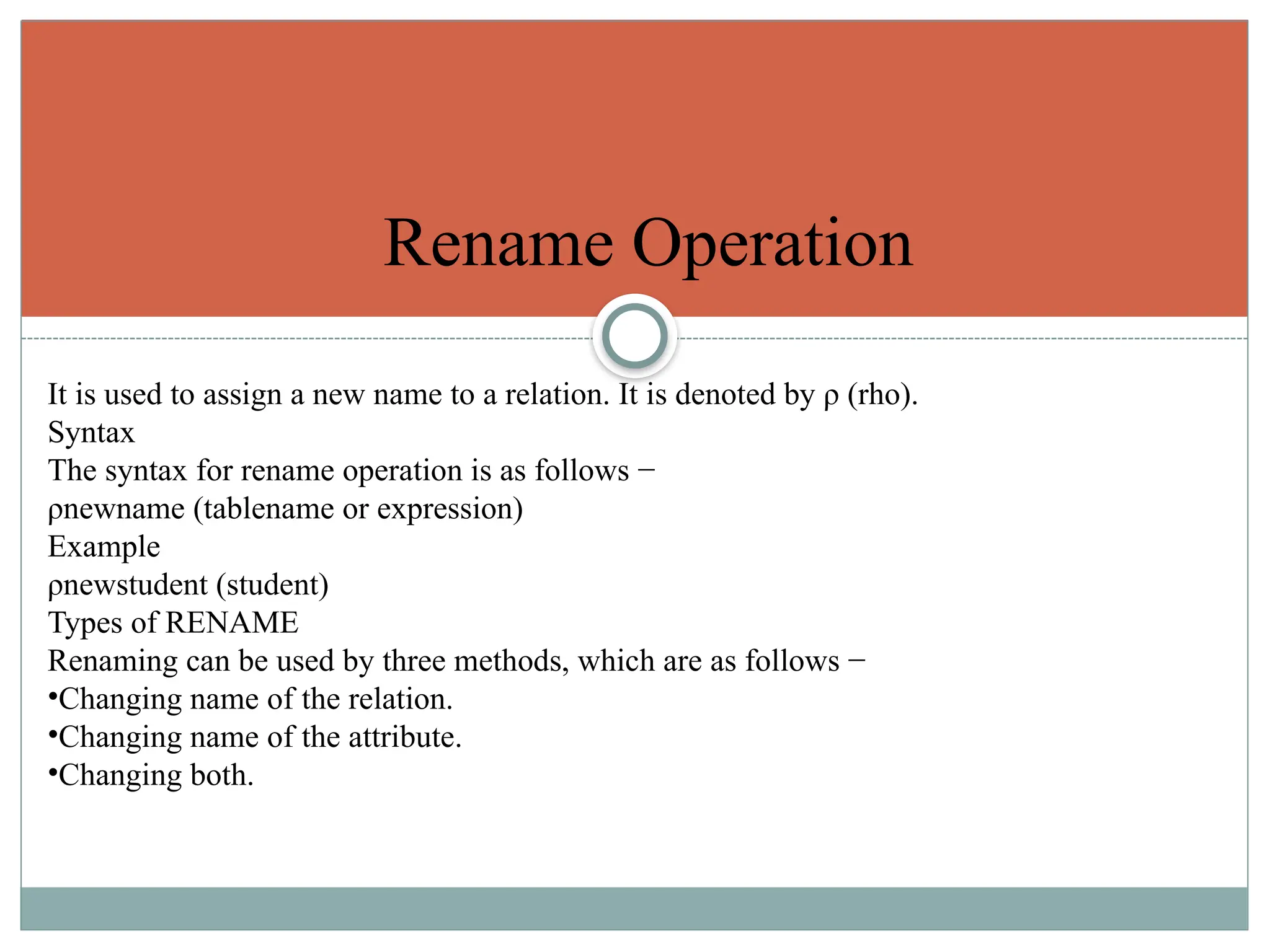 Rename Operation

It is used to assign a new name to a relation. It is denoted by ρ (rho).
Syntax
The syntax for rename operation is as follows −
ρnewname (tablename or expression)
Example
ρnewstudent (student)
Types of RENAME
Renaming can be used by three methods, which are as follows −
•Changing name of the relation.
•Changing name of the attribute.
•Changing both.